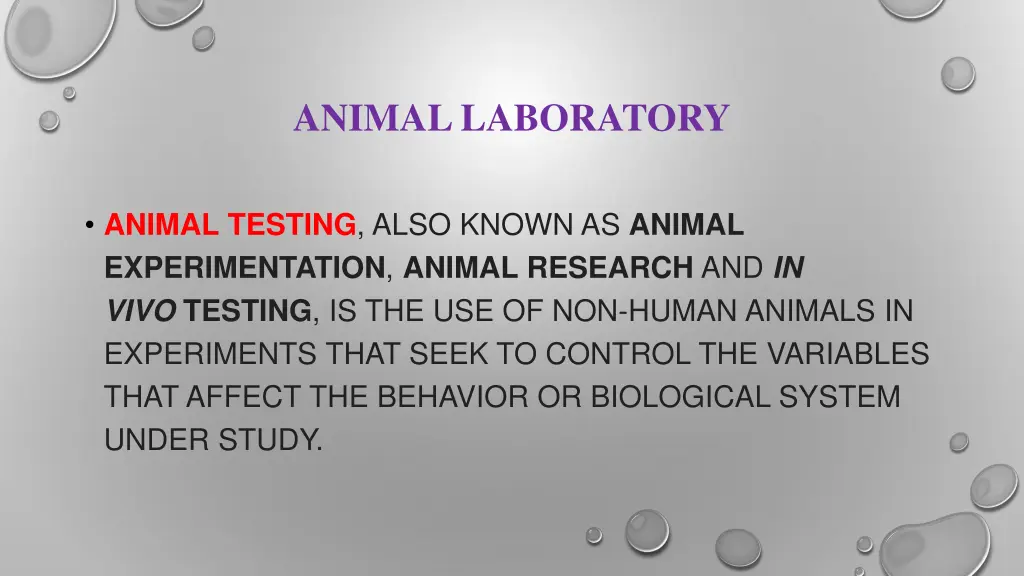 ANIMAL LABORATORY

• ANIMAL TESTING, ALSO KNOWN AS ANIMAL EXPERIMENTATION, ANIMAL RESEARCH AND IN VIVO TESTING, IS THE USE OF NON-HUMAN ANIMALS IN EXPERIMENTS THAT SEEK TO CONTROL THE VARIABLES THAT AFFECT THE BEHAVIOR OR BIOLOGICAL SYSTEM UNDER STUDY.